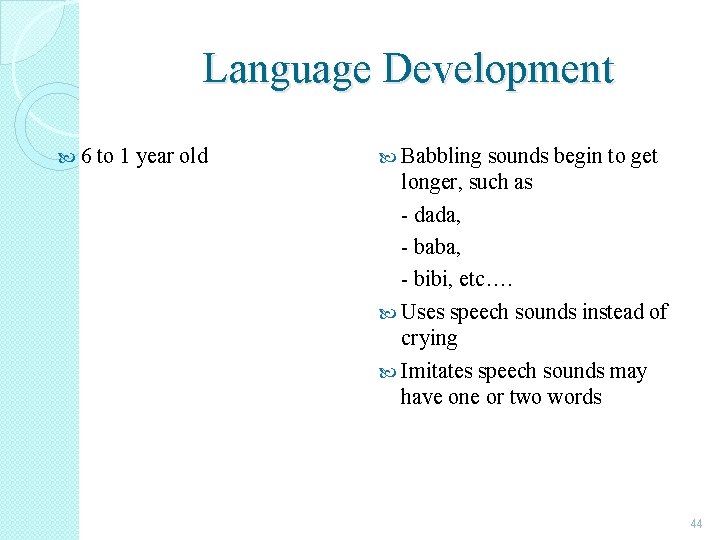 Language Development

6 to 1 year old

Babbling sounds begin to get longer, such as

- dada,

- baba,

- bibi, etc….

Uses speech sounds instead of crying

Imitates speech sounds may have one or two words

44